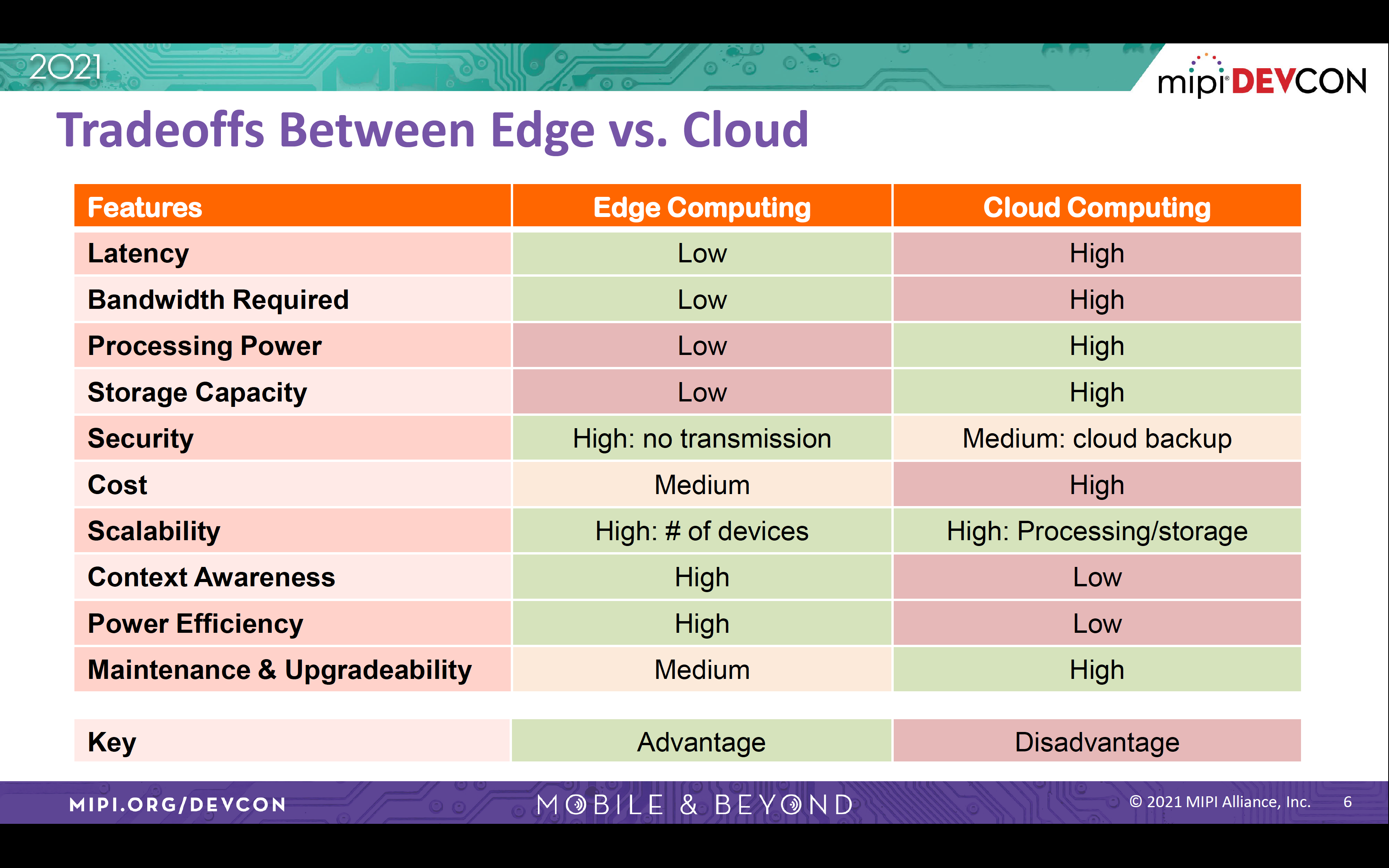 2021

mipi DEVCON

Tradeoffs Between Edge vs. Cloud

| Features | Edge Computing | Cloud Computing |
|---|---|---|
| Latency | Low | High |
| Bandwidth Required | Low | High |
| Processing Power | Low | High |
| Storage Capacity | Low | High |
| Security | High: no transmission | Medium: cloud backup |
| Cost | Medium | High |
| Scalability | High: # of devices | High: Processing/storage |
| Context Awareness | High | Low |
| Power Efficiency | High | Low |
| Maintenance & Upgradeability | Medium | High |

| Key | Advantage | Disadvantage |
|---|---|---|

MIPI.ORG/DEVCON

MOBILE & BEYOND

© 2021 MIPI Alliance, Inc. 6